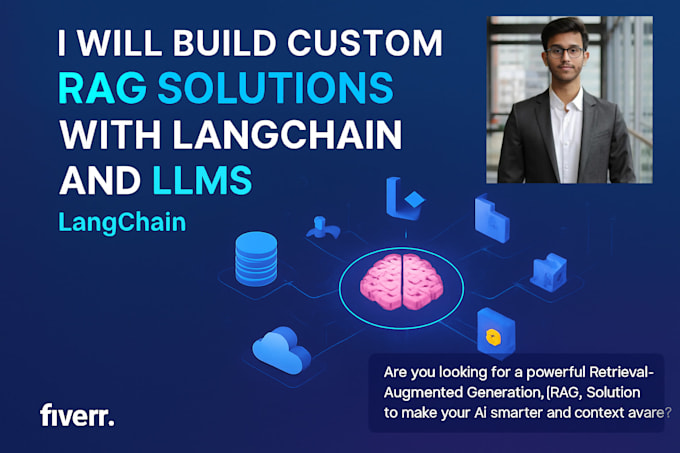 I WILL BUILD CUSTOM RAG SOLUTIONS WITH LANGCHAIN AND LLMS

LangChain

Are you looking for a powerful Retrieval-Augmented Generation, (RAG, Solution to make your Ai smarter and context avare?

fiverr.